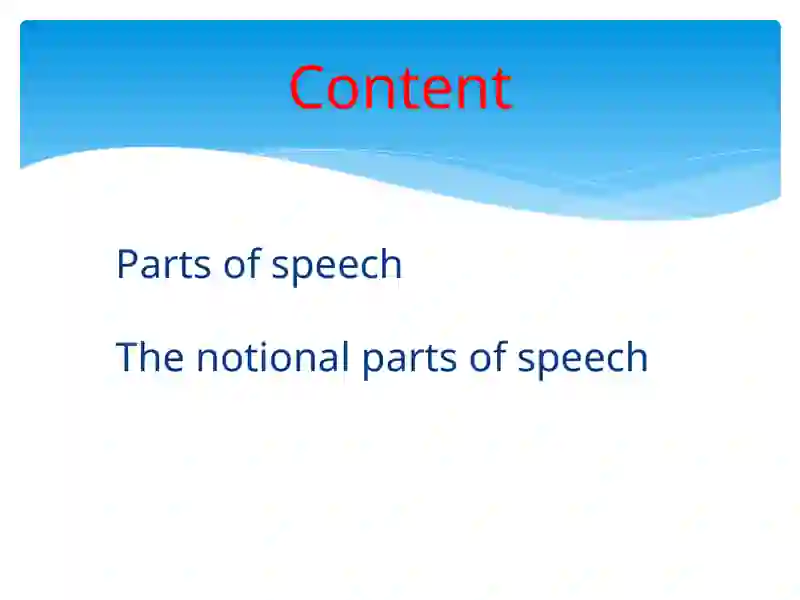 Content

Parts of speech

The notional parts of speech